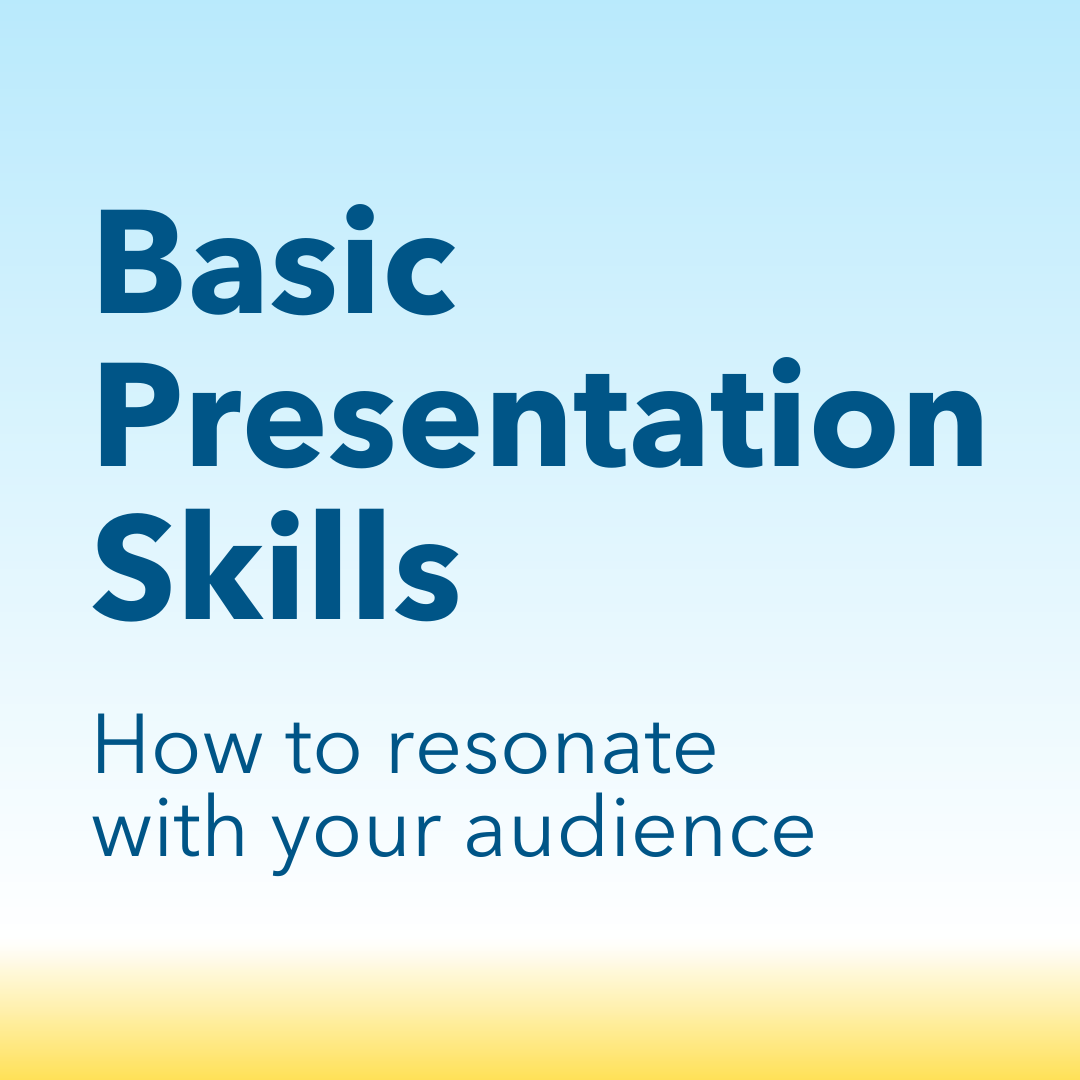 Basic Presentation Skills

How to resonate with your audience